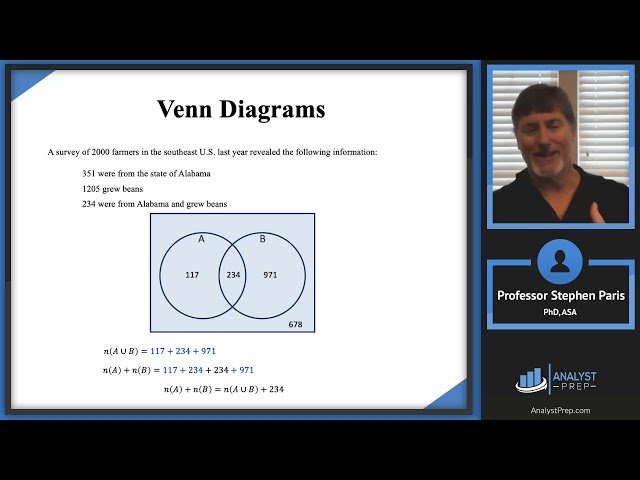 Venn Diagrams

A survey of 2000 farmers in the southeast U.S. last year revealed the following information:

351 were from the state of Alabama

1205 grew beans

234 were from Alabama and grew beans

A

B

117

234

971

678

$n(A \cup B) = 117 + 234 + 971$

$n(A) + n(B) = 117 + 234 + 234 + 971$

$n(A) + n(B) = n(A \cup B) + 234$

Professor Stephen Paris

PhD, ASA

ANALYST PREP

AnalystPrep.com